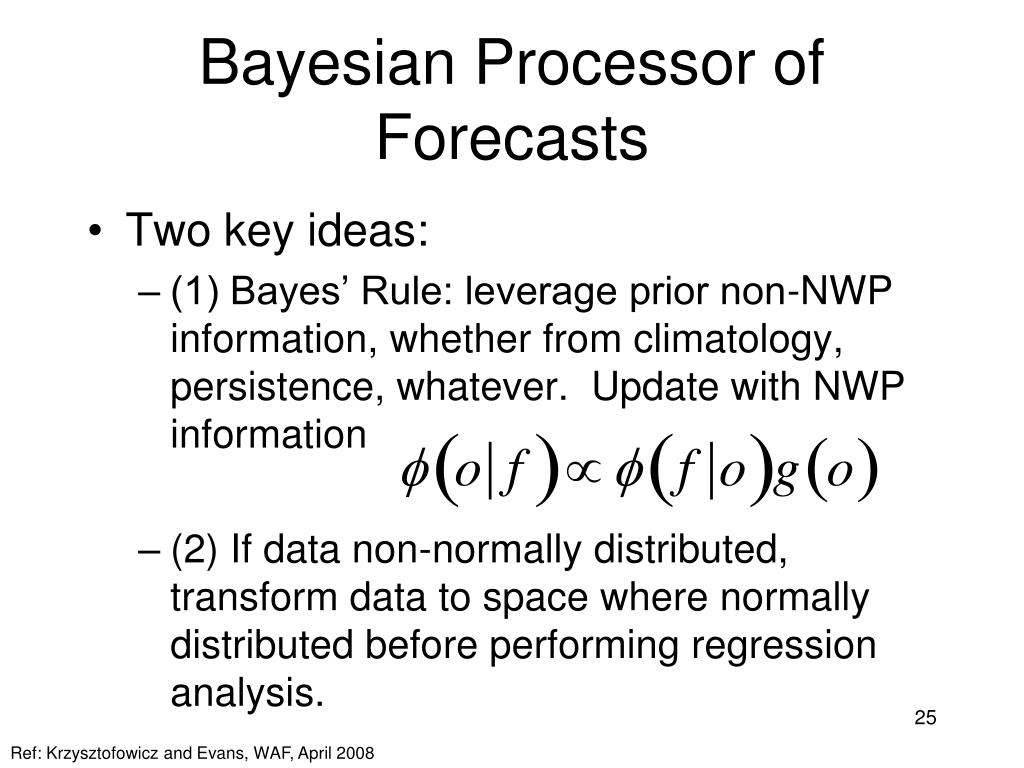 Bayesian Processor of Forecasts

• Two key ideas:
– (1) Bayes’ Rule: leverage prior non-NWP information, whether from climatology, persistence, whatever.  Update with NWP information $\phi(o|f) \propto \phi(f|o)g(o)$
– (2) If data non-normally distributed, transform data to space where normally distributed before performing regression analysis.

25

Ref: Krzysztofowicz and Evans, WAF, April 2008